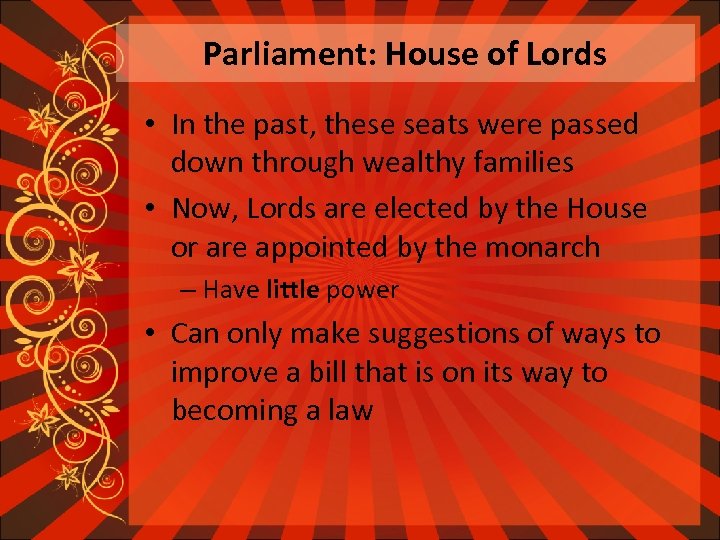 Parliament: House of Lords

• In the past, these seats were passed down through wealthy families

• Now, Lords are elected by the House or are appointed by the monarch

– Have little power

• Can only make suggestions of ways to improve a bill that is on its way to becoming a law